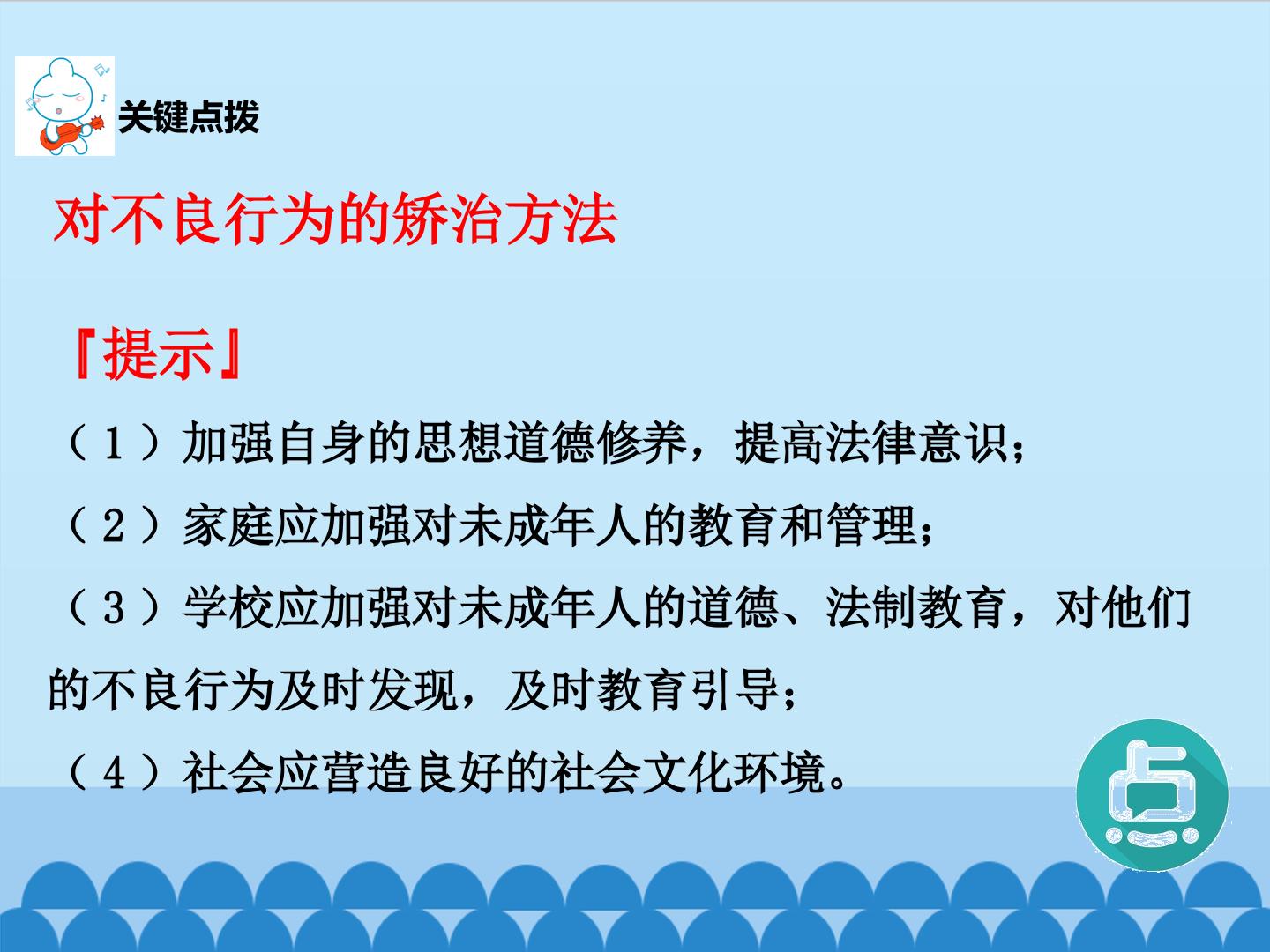 关键点拨

对不良行为的矫治方法

『提示』

（1）加强自身的思想道德修养，提高法律意识；

（2）家庭应加强对未成年人的教育和管理；

（3）学校应加强对未成年人的道德、法制教育，对他们的不良行为及时发现，及时教育引导；

（4）社会应营造良好的社会文化环境。